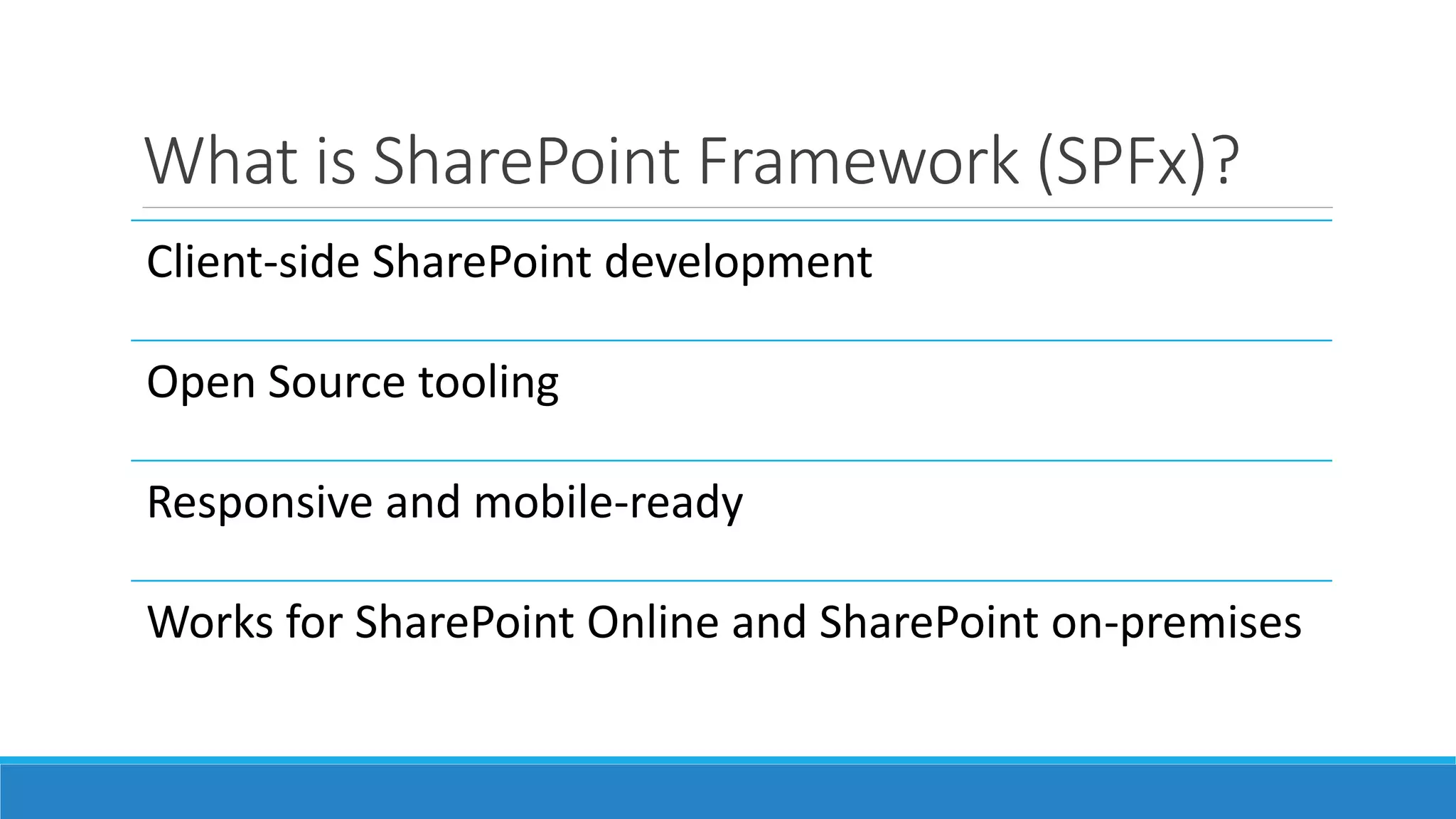 What is SharePoint Framework (SPFx)?

Client-side SharePoint development

Open Source tooling

Responsive and mobile-ready

Works for SharePoint Online and SharePoint on-premises